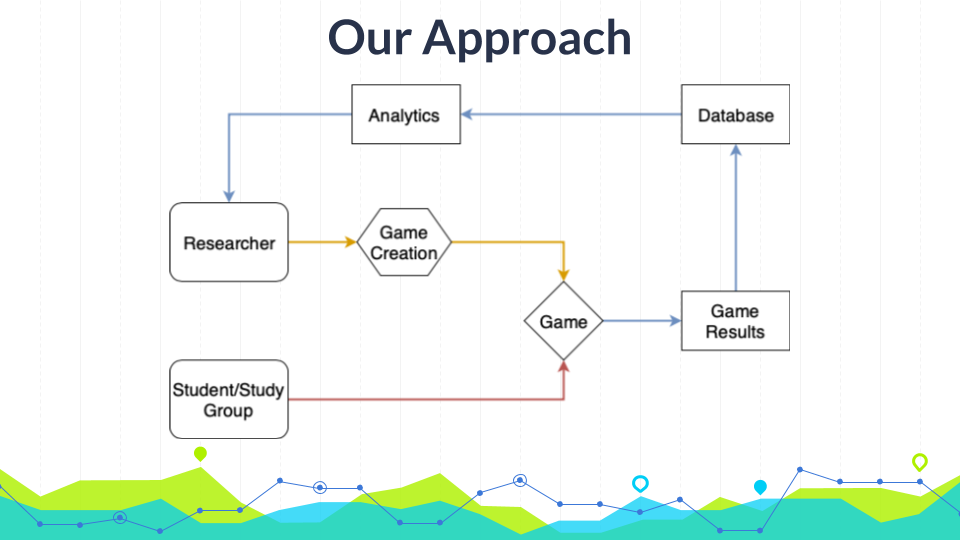 Our Approach

Analytics

Database

Researcher

Game Creation

Game

Game Results

Student/Study Group